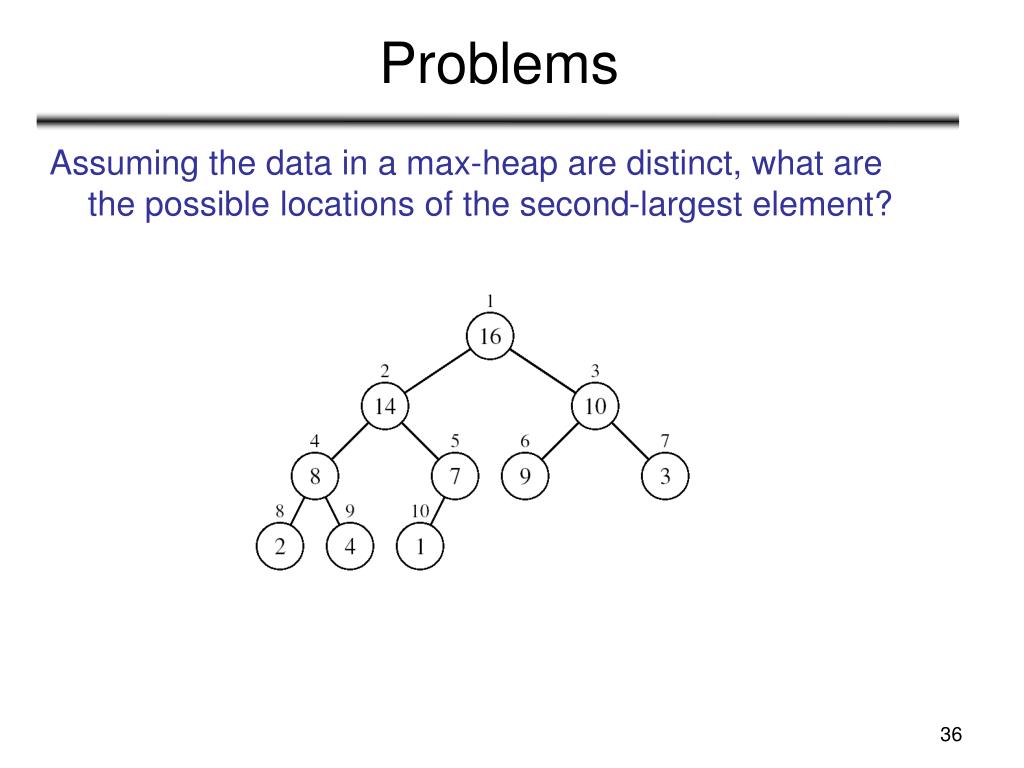 Problems

Assuming the data in a max-heap are distinct, what are the possible locations of the second-largest element?

1
16
2
14
3
10
4
8
5
7
6
9
7
3
8
2
9
4
10
1

36